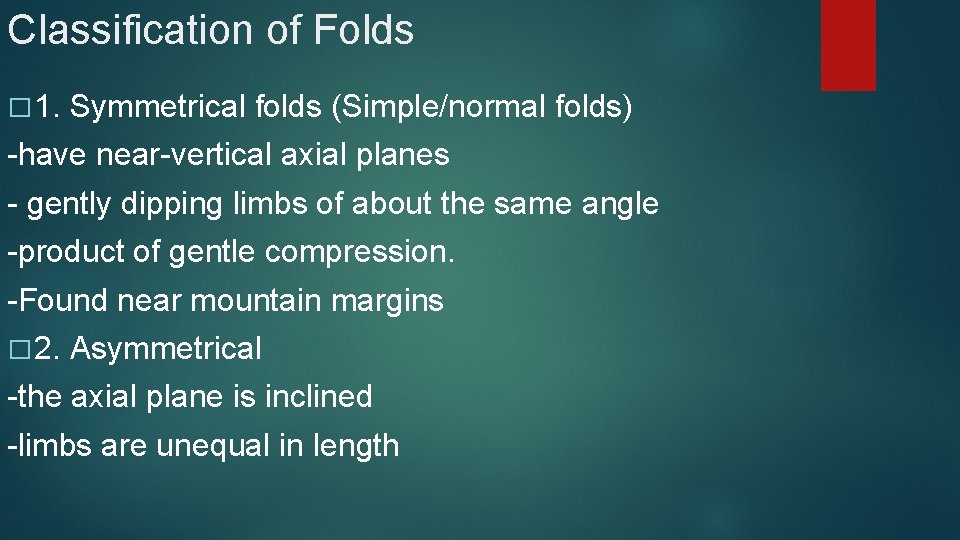 Classification of Folds

□ 1. Symmetrical folds (Simple/normal folds)

-have near-vertical axial planes

- gently dipping limbs of about the same angle

-product of gentle compression.

-Found near mountain margins

□ 2. Asymmetrical

-the axial plane is inclined

-limbs are unequal in length